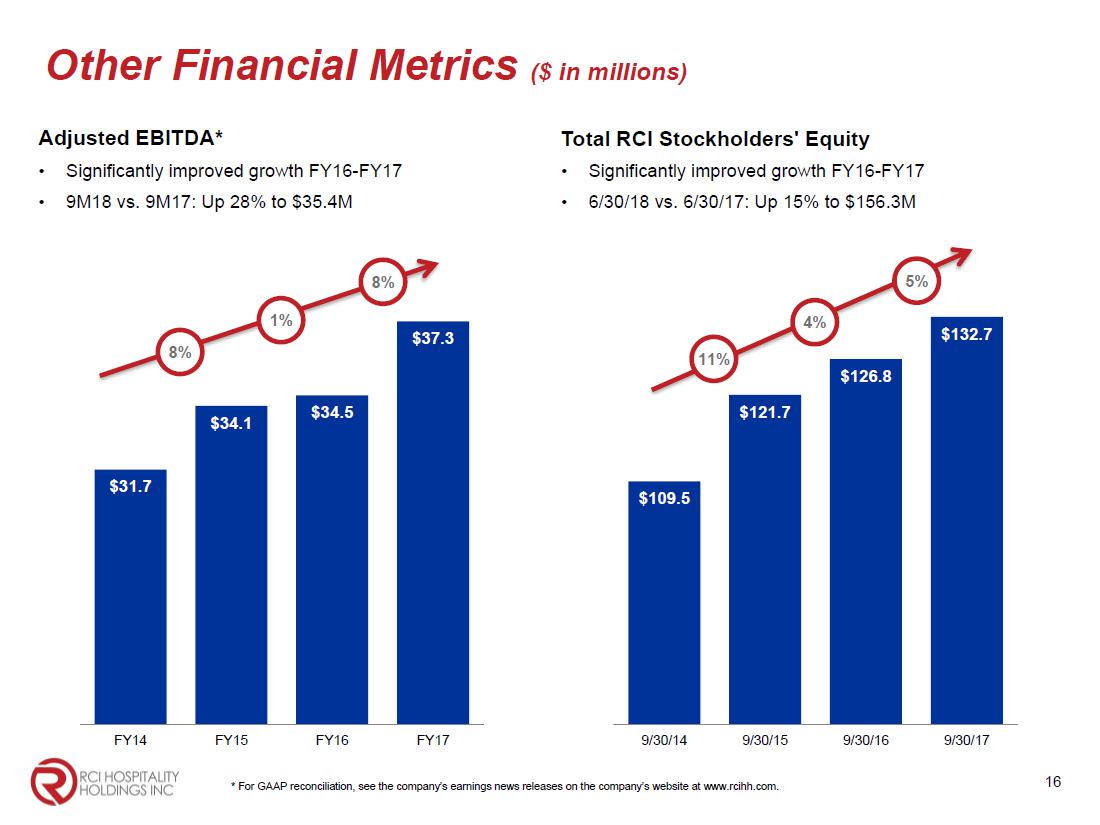 Other Financial Metrics ($ in millions)

Adjusted EBITDA*

• Significantly improved growth FY16-FY17
• 9M18 vs. 9M17: Up 28% to $35.4M

8%
1%
8%

$31.7
$34.1
$34.5
$37.3

FY14 FY15 FY16 FY17

Total RCI Stockholders' Equity

• Significantly improved growth FY16-FY17
• 6/30/18 vs. 6/30/17: Up 15% to $156.3M

11%
4%
5%

$109.5
$121.7
$126.8
$132.7

9/30/14 9/30/15 9/30/16 9/30/17

RCI HOSPITALITY HOLDINGS INC

* For GAAP reconciliation, see the company's earnings news releases on the company's website at www.rcihh.com.

16